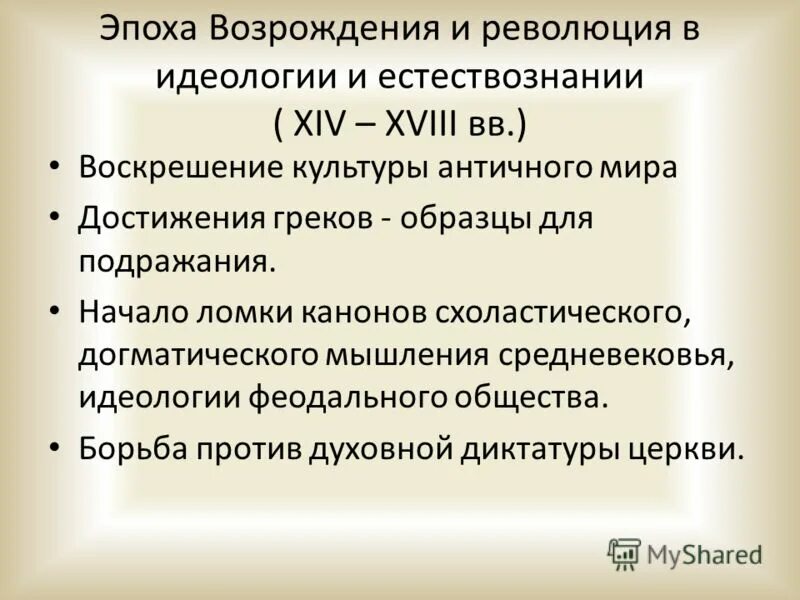 Эпоха Возрождения и революция в идеологии и естествознании ( XIV – XVIII вв.)

• Воскрешение культуры античного мира
• Достижения греков - образцы для подражания.
• Начало ломки канонов схоластического, догматического мышления средневековья, идеологии феодального общества.
• Борьба против духовной диктатуры церкви.

MyShared